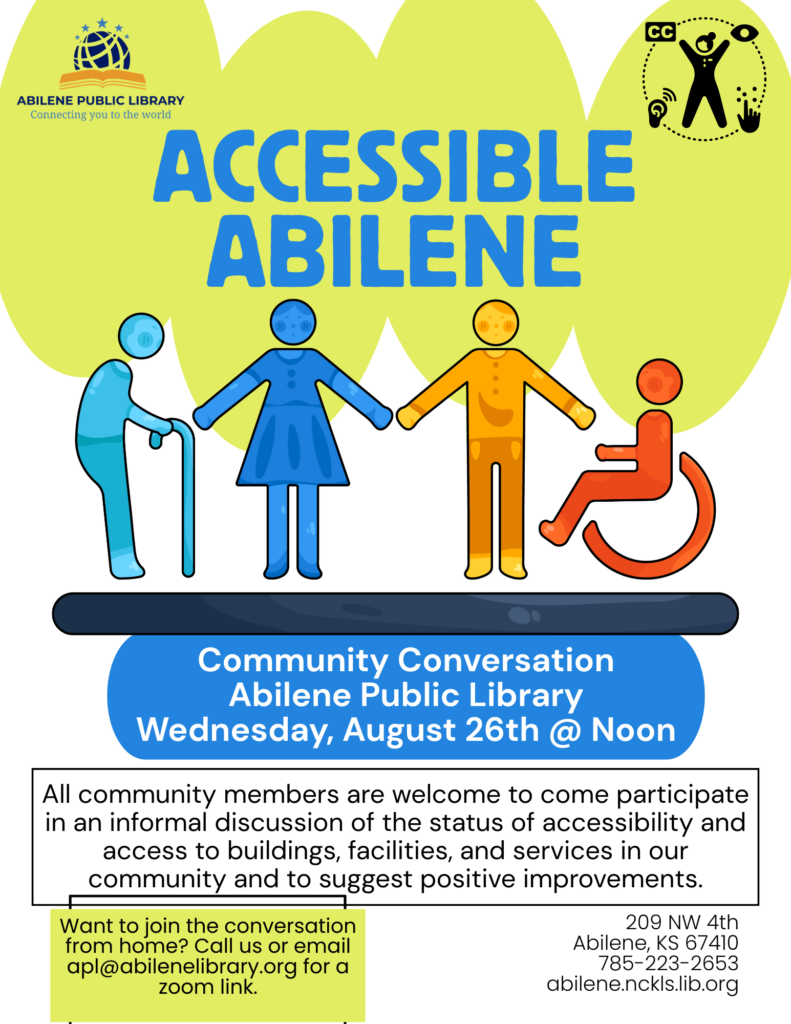 ABILENE PUBLIC LIBRARY
Connecting you to the world

CC

ACCESSIBLE ABILENE

Community Conversation
Abilene Public Library
Wednesday, August 26th @ Noon

All community members are welcome to come participate in an informal discussion of the status of accessibility and access to buildings, facilities, and services in our community and to suggest positive improvements.

Want to join the conversation from home? Call us or email apl@abilenelibrary.org for a zoom link.

209 NW 4th
Abilene, KS 67410
785-223-2653
abilene.nckls.lib.org